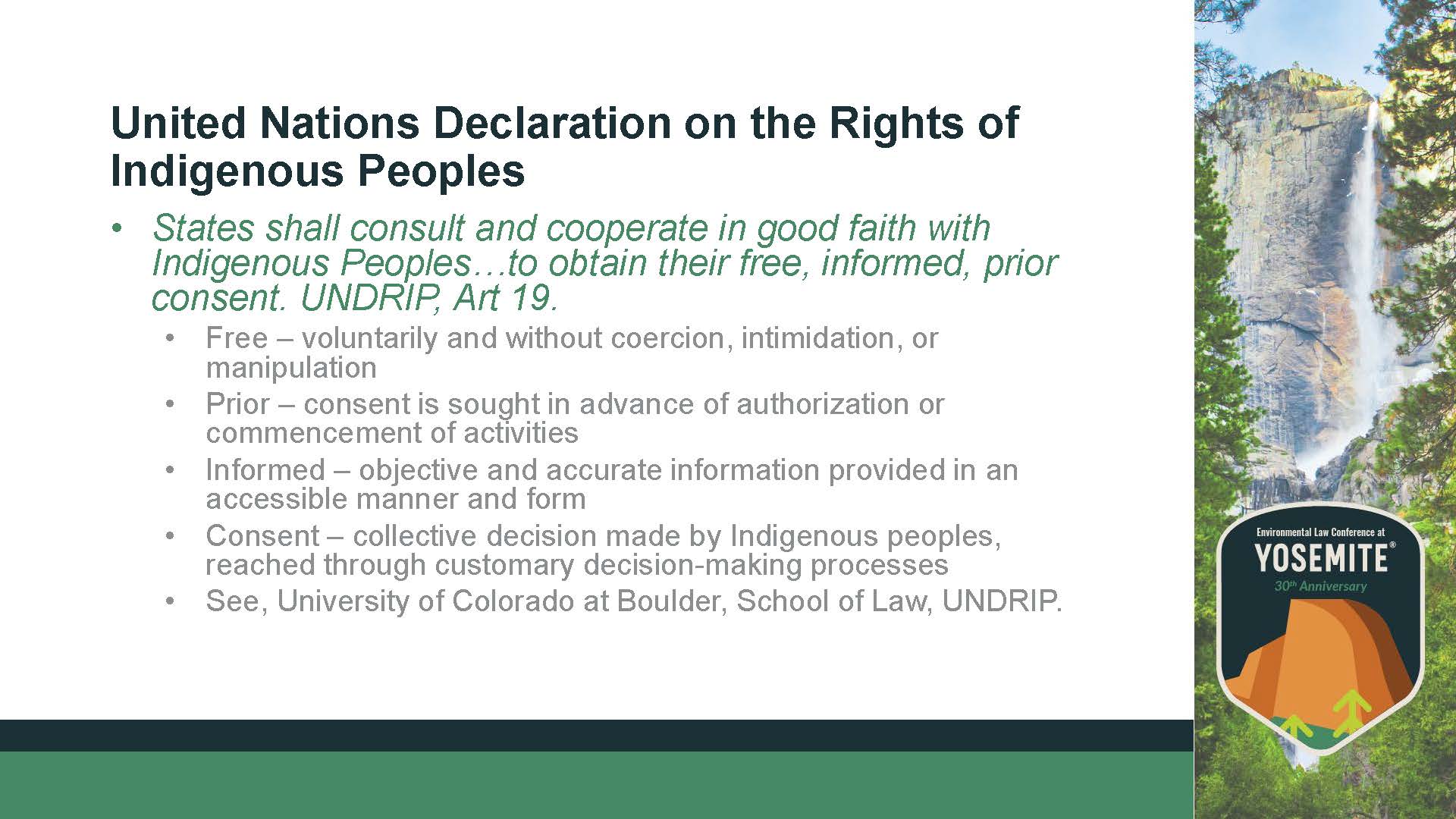 United Nations Declaration on the Rights of Indigenous Peoples

• States shall consult and cooperate in good faith with Indigenous Peoples…to obtain their free, informed, prior consent. UNDRIP, Art 19.
  • Free – voluntarily and without coercion, intimidation, or manipulation
  • Prior – consent is sought in advance of authorization or commencement of activities
  • Informed – objective and accurate information provided in an accessible manner and form
  • Consent – collective decision made by Indigenous peoples, reached through customary decision-making processes
  • See, University of Colorado at Boulder, School of Law, UNDRIP.

Environmental Law Conference at
YOSEMITE®
30th Anniversary